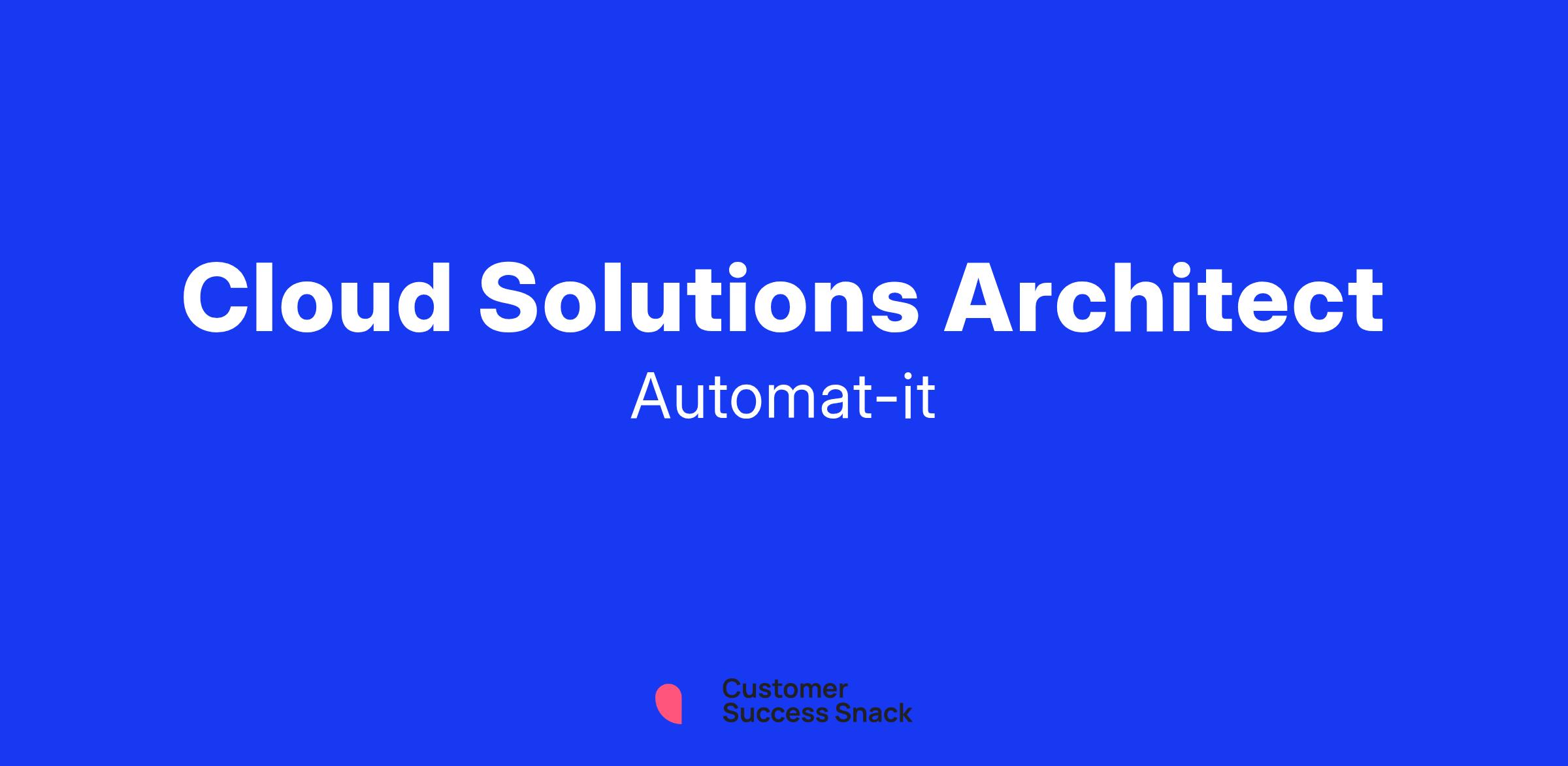 Cloud Solutions Architect

Automat-it

Customer Success Snack